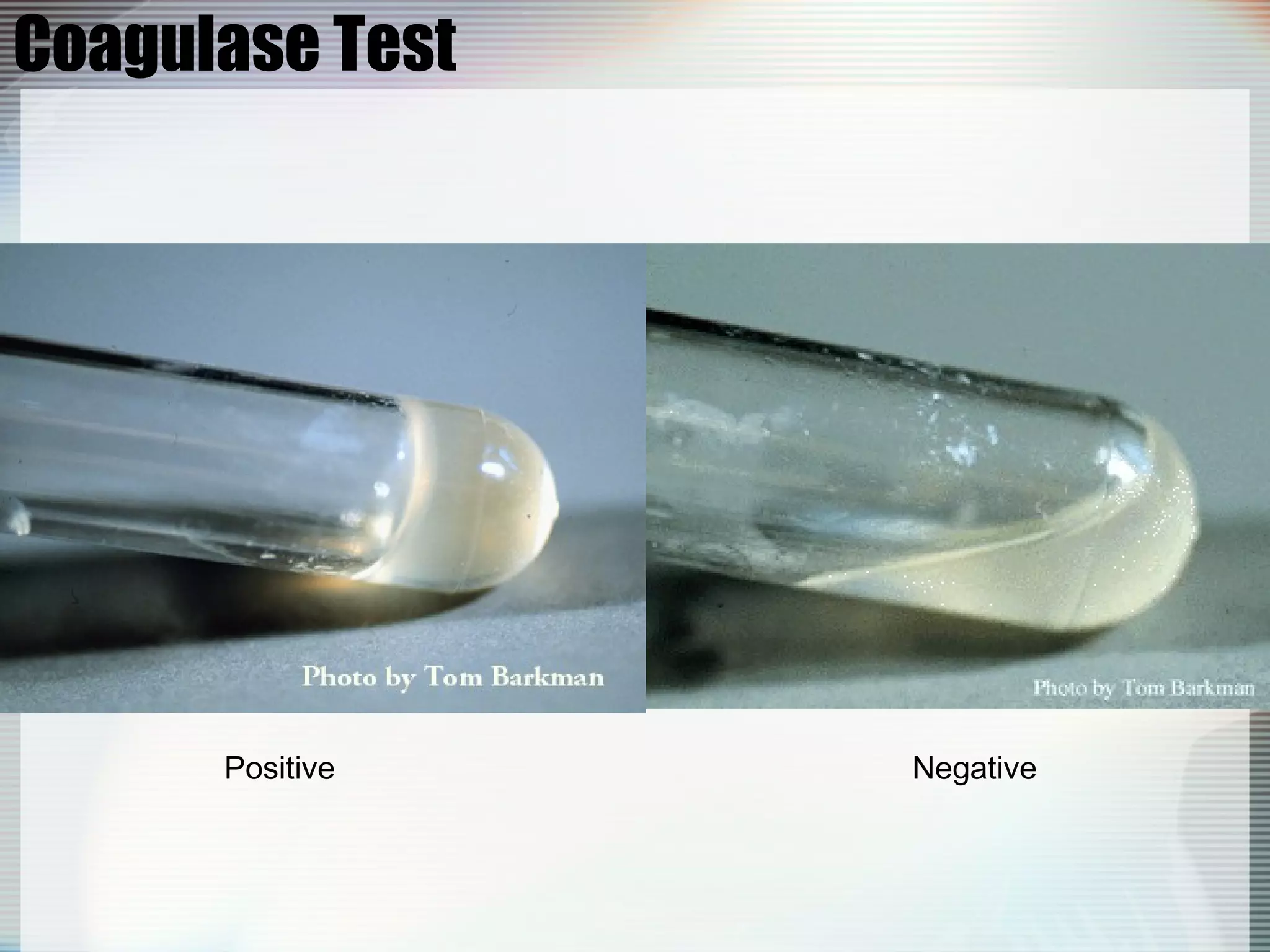 Coagulase Test

Photo by Tom Barkman

Photo by Tom Barkman

Positive

Negative